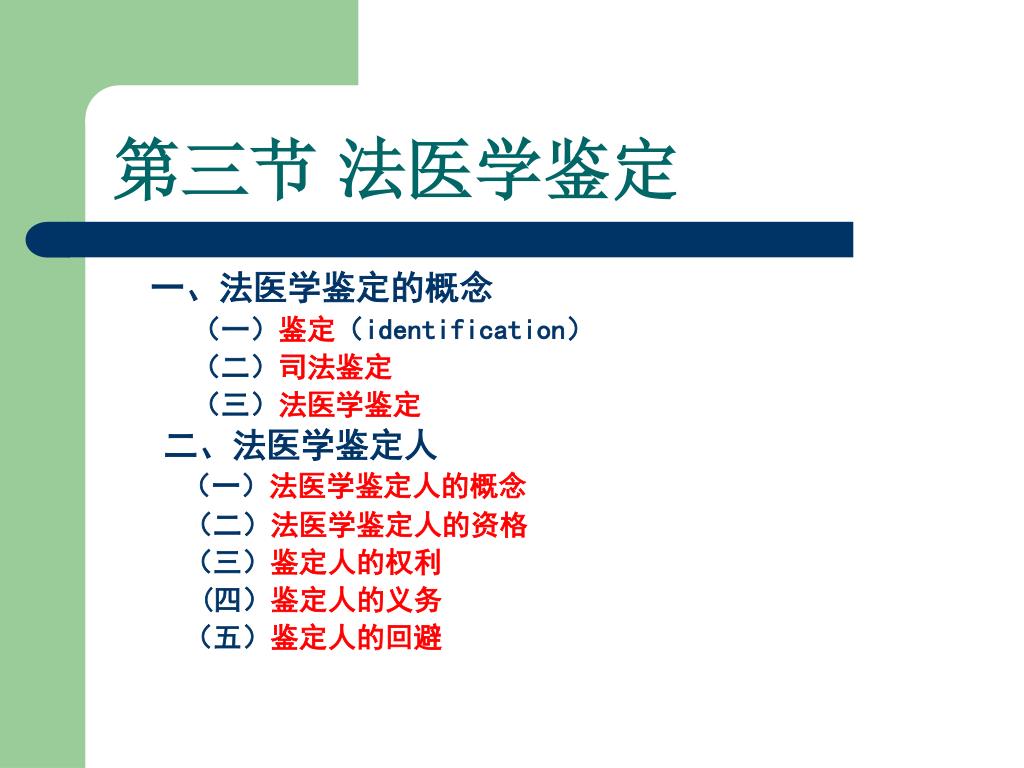 第三节 法医学鉴定

一、法医学鉴定的概念
（一）鉴定（identification）
（二）司法鉴定
（三）法医学鉴定

二、法医学鉴定人
（一）法医学鉴定人的概念
（二）法医学鉴定人的资格
（三）鉴定人的权利
（四）鉴定人的义务
（五）鉴定人的回避